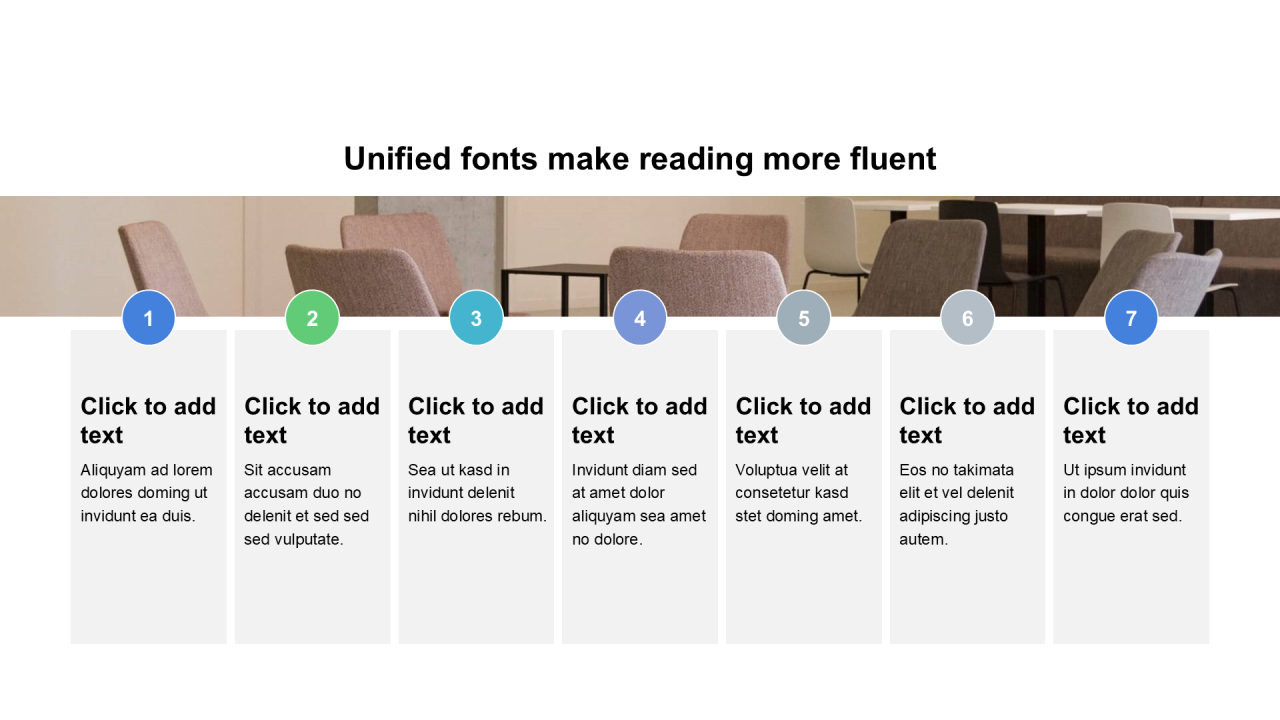 Unified fonts make reading more fluent

1

Click to add text

Aliquyam ad lorem dolores doming ut invidunt ea duis.

2

Click to add text

Sit accusam accusam duo no delenit et sed sed sed vulputate.

3

Click to add text

Sea ut kasd in invidunt delenit nihil dolores rebum.

4

Click to add text

Invidunt diam sed at amet dolor aliquyam sea amet no dolore.

5

Click to add text

Voluptua velit at consetetur kasd stet doming amet.

6

Click to add text

Eos no takimata elit et vel delenit adipiscing justo autem.

7

Click to add text

Ut ipsum invidunt in dolor dolor quis congue erat sed.